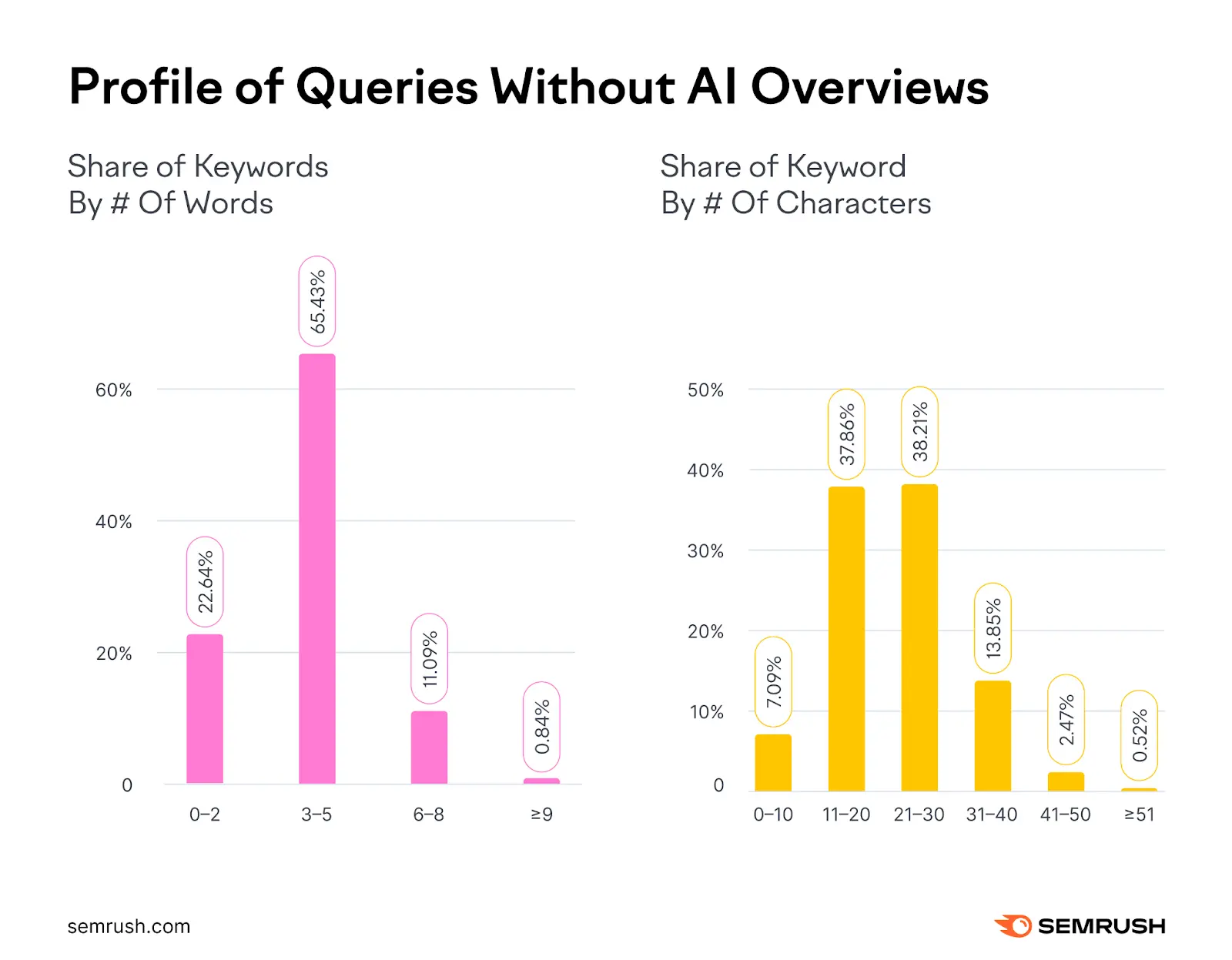 Profile of Queries Without AI Overviews

Share of Keywords
By # Of Words

60%
40%
20%
0

22.64%
65.43%
11.09%
0.84%

0–2
3–5
6–8
≥9

Share of Keyword
By # Of Characters

50%
40%
30%
20%
10%
0

7.09%
37.86%
38.21%
13.85%
2.47%
0.52%

0–10
11–20
21–30
31–40
41–50
≥51

semrush.com

SEMRUSH